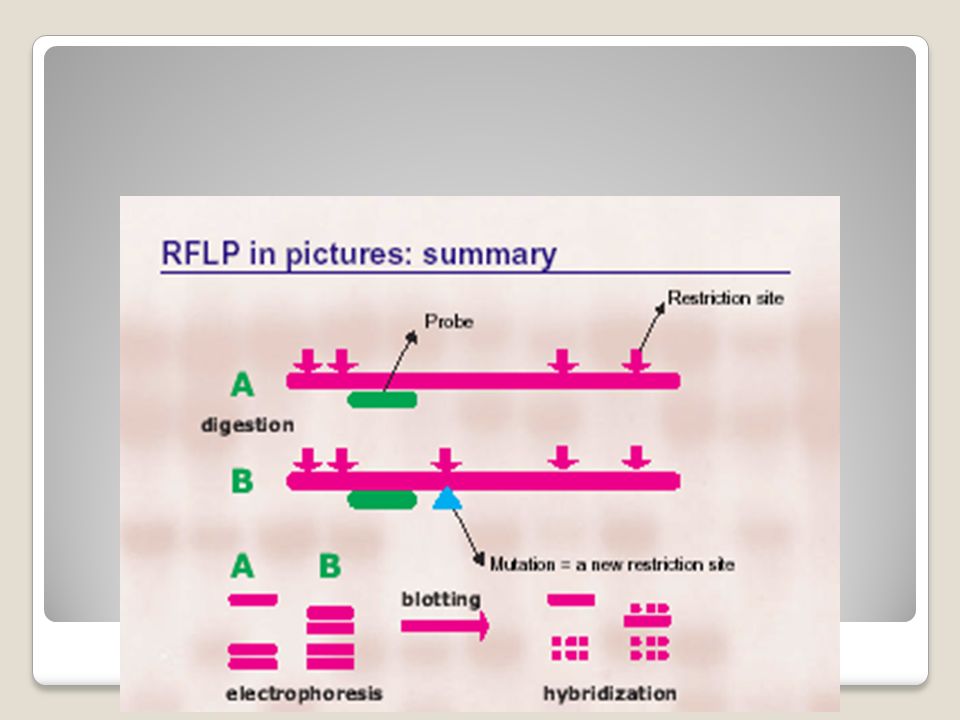 RFLP in pictures: summary

Probe

Restriction site

A

digestion

B

Mutation = a new restriction site

A B

blotting

electrophoresis

hybridization